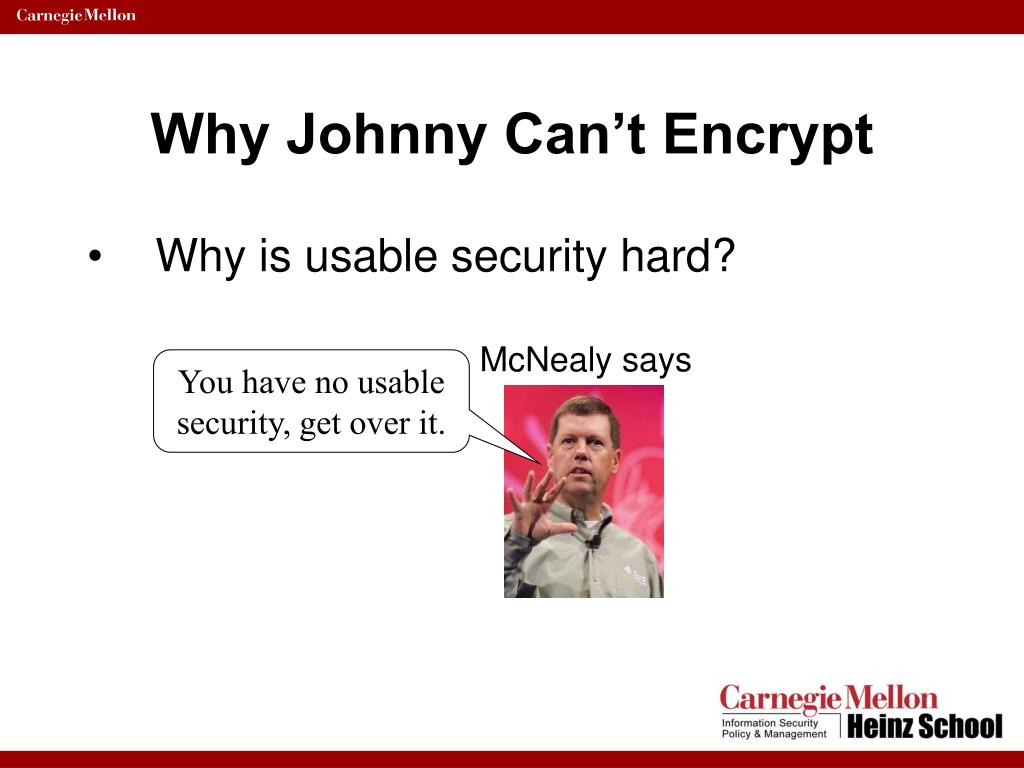 Carnegie Mellon

Why Johnny Can't Encrypt

• Why is usable security hard?

McNealy says

You have no usable security, get over it.

Carnegie Mellon
Information Security Policy & Management
Heinz School